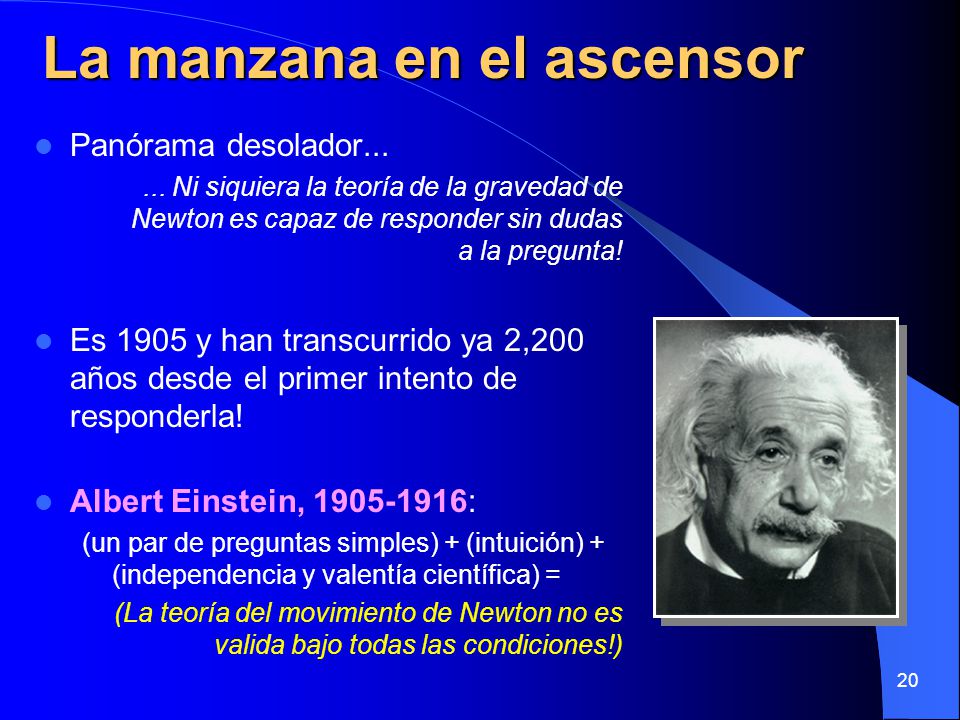 La manzana en el ascensor

Panórama desolador...

... Ni siquiera la teoría de la gravedad de Newton es capaz de responder sin dudas a la pregunta!

Es 1905 y han transcurrido ya 2,200 años desde el primer intento de responderla!

Albert Einstein, 1905-1916:

(un par de preguntas simples) + (intuición) + (independencia y valentía científica) =

(La teoría del movimiento de Newton no es valida bajo todas las condiciones!)

20